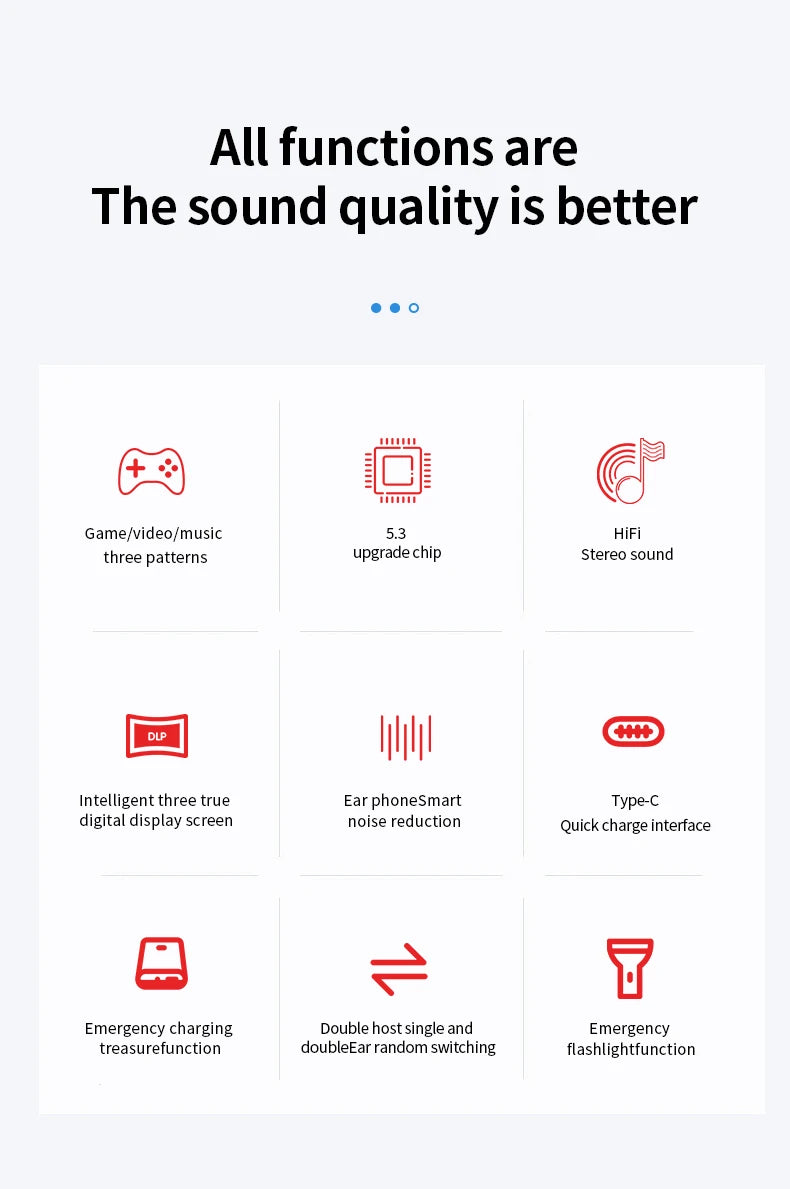 All functions are
The sound quality is better

Game/video/music
three patterns

5.3
upgrade chip

HiFi
Stereo sound

DLP

Intelligent three true
digital display screen

Ear phoneSmart
noise reduction

Type-C
Quick charge interface

Emergency charging
treasurefunction

Double host single and
doubleEar random switching

Emergency
flashlightfunction